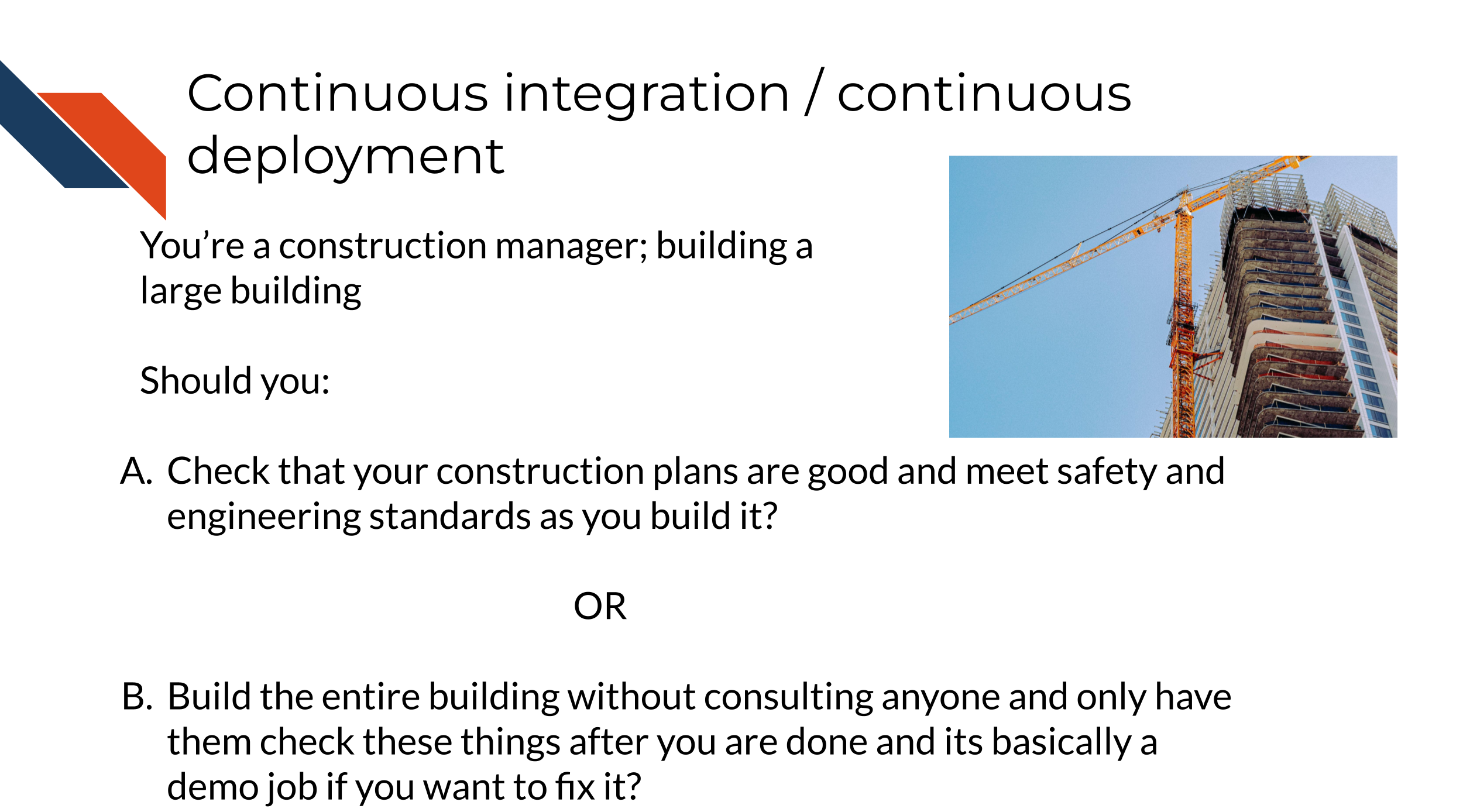 Continuous integration / continuous deployment

You’re a construction manager; building a large building

Should you:

A. Check that your construction plans are good and meet safety and engineering standards as you build it?

OR

B. Build the entire building without consulting anyone and only have them check these things after you are done and its basically a demo job if you want to fix it?